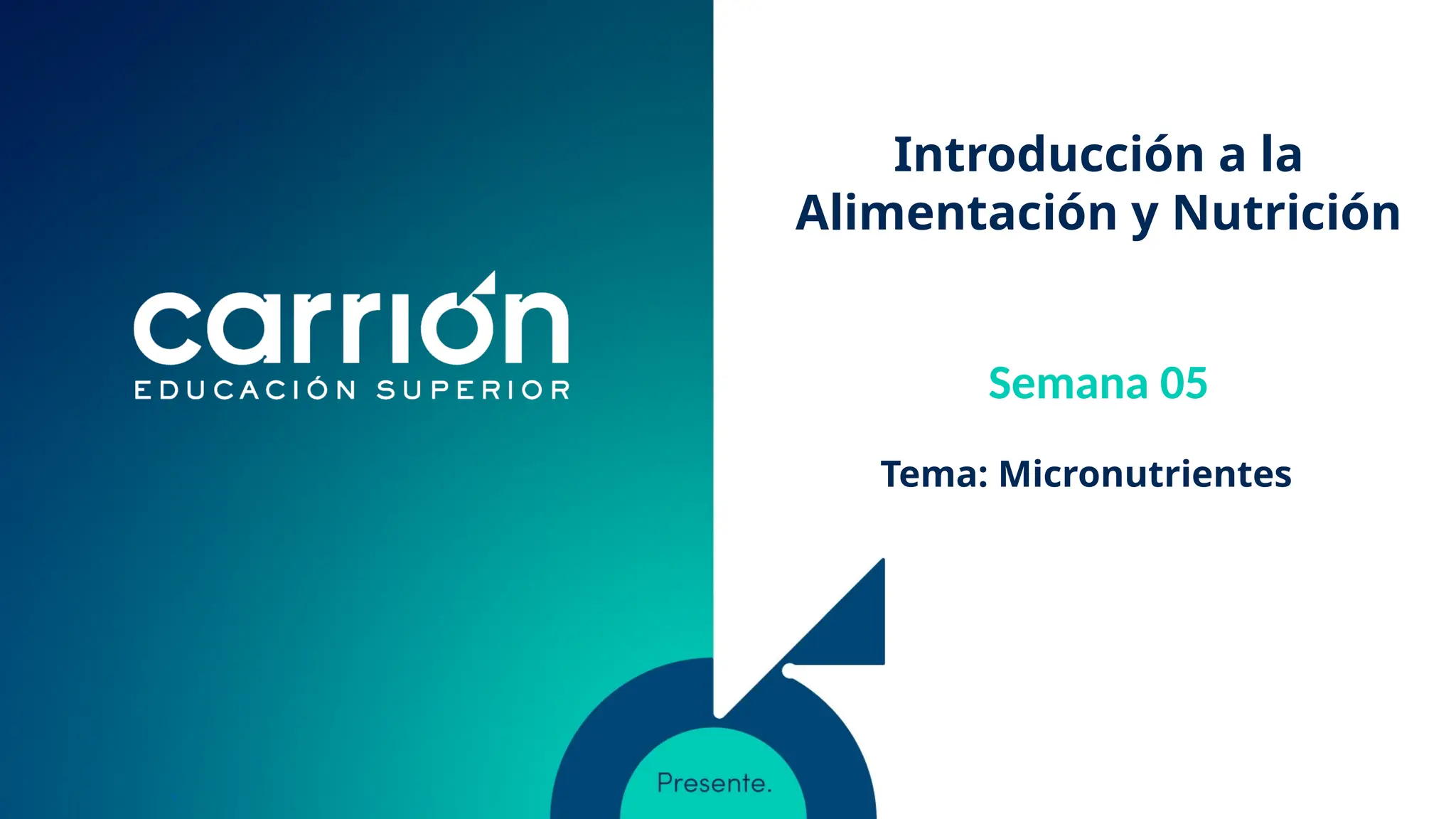 carrión
EDUCACIÓN SUPERIOR

Introducción a la Alimentación y Nutrición

Semana 05

Tema: Micronutrientes

Presente.